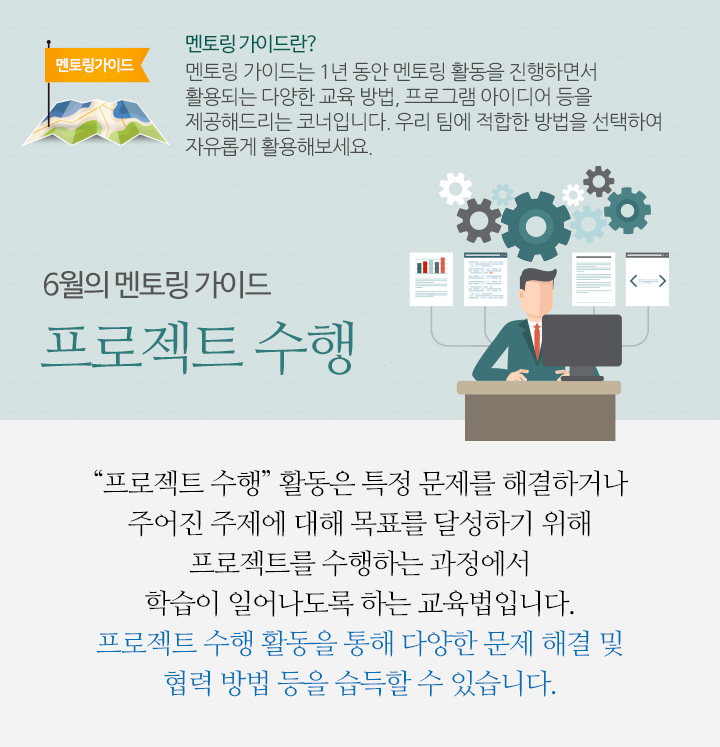 멘토링가이드

멘토링 가이드란?
멘토링 가이드는 1년 동안 멘토링 활동을 진행하면서 활용되는 다양한 교육 방법, 프로그램 아이디어 등을 제공해드리는 코너입니다. 우리 팀에 적합한 방법을 선택하여 자유롭게 활용해보세요.

6월의 멘토링 가이드
프로젝트 수행

“프로젝트 수행” 활동은 특정 문제를 해결하거나 주어진 주제에 대해 목표를 달성하기 위해 프로젝트를 수행하는 과정에서 학습이 일어나도록 하는 교육법입니다.
프로젝트 수행 활동을 통해 다양한 문제 해결 및 협력 방법 등을 습득할 수 있습니다.